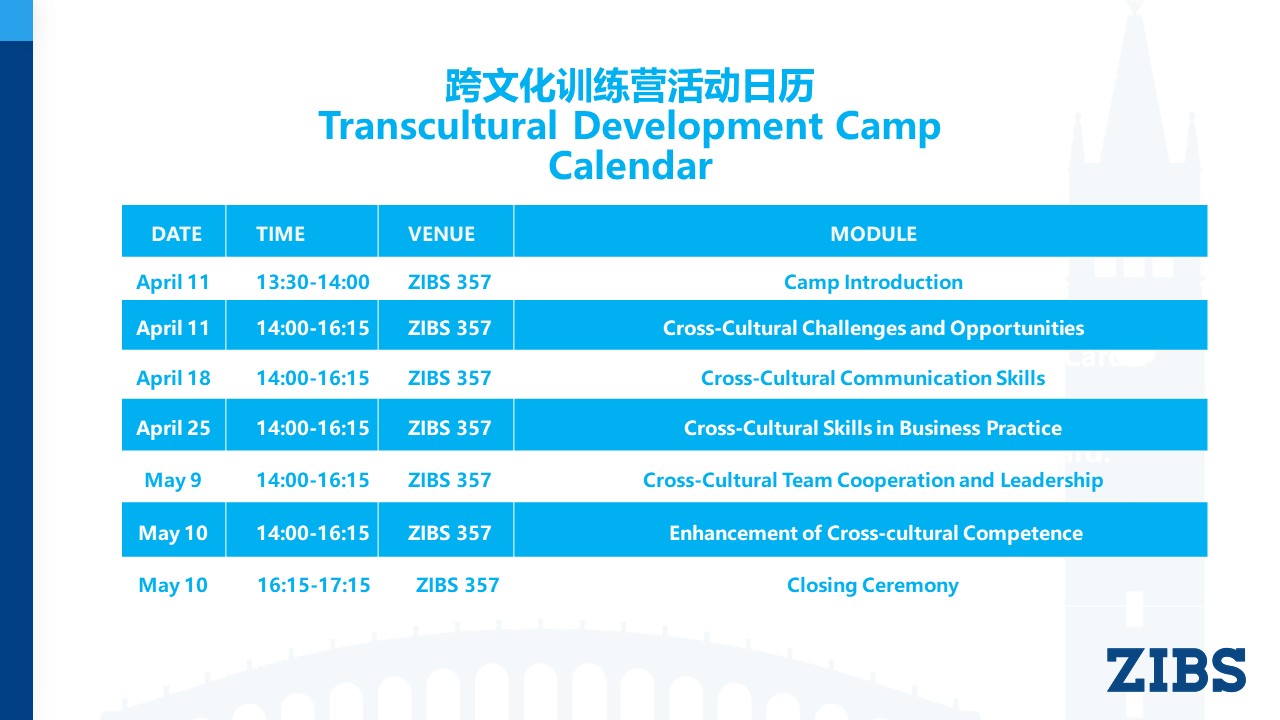 跨文化训练营活动日历
Transcultural Development Camp Calendar

| DATE | TIME | VENUE | MODULE |
|---|---|---|---|
| April 11 | 13:30-14:00 | ZIBS 357 | Camp Introduction |
| April 11 | 14:00-16:15 | ZIBS 357 | Cross-Cultural Challenges and Opportunities |
| April 18 | 14:00-16:15 | ZIBS 357 | Cross-Cultural Communication Skills |
| April 25 | 14:00-16:15 | ZIBS 357 | Cross-Cultural Skills in Business Practice |
| May 9 | 14:00-16:15 | ZIBS 357 | Cross-Cultural Team Cooperation and Leadership |
| May 10 | 14:00-16:15 | ZIBS 357 | Enhancement of Cross-cultural Competence |
| May 10 | 16:15-17:15 | ZIBS 357 | Closing Ceremony |

ZIBS